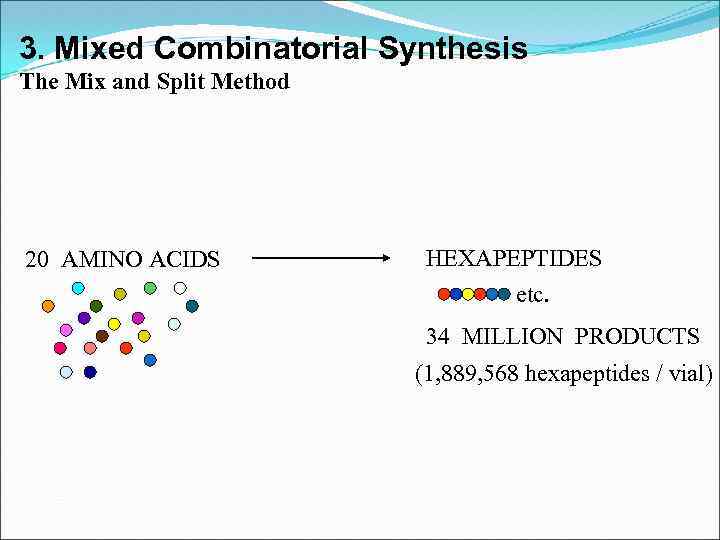 3. Mixed Combinatorial Synthesis
The Mix and Split Method

20 AMINO ACIDS

HEXAPEPTIDES

etc.

34 MILLION PRODUCTS

(1,889,568 hexapeptides / vial)